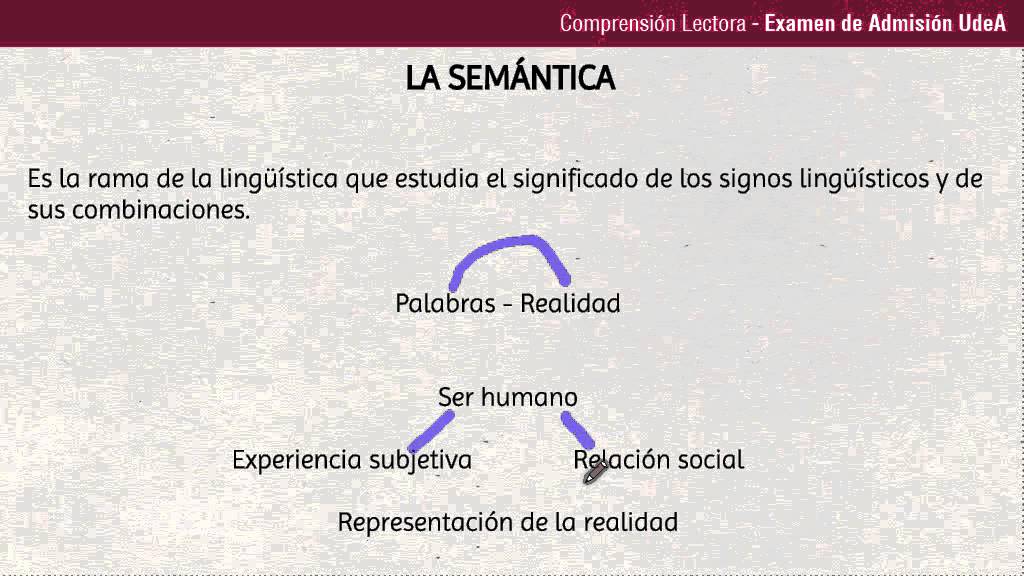 Comprensión Lectora - Examen de Admisión UdeA

LA SEMÁNTICA

Es la rama de la lingüística que estudia el significado de los signos lingüísticos y de sus combinaciones.

Palabras - Realidad

Ser humano

Experiencia subjetiva

Relación social

Representación de la realidad